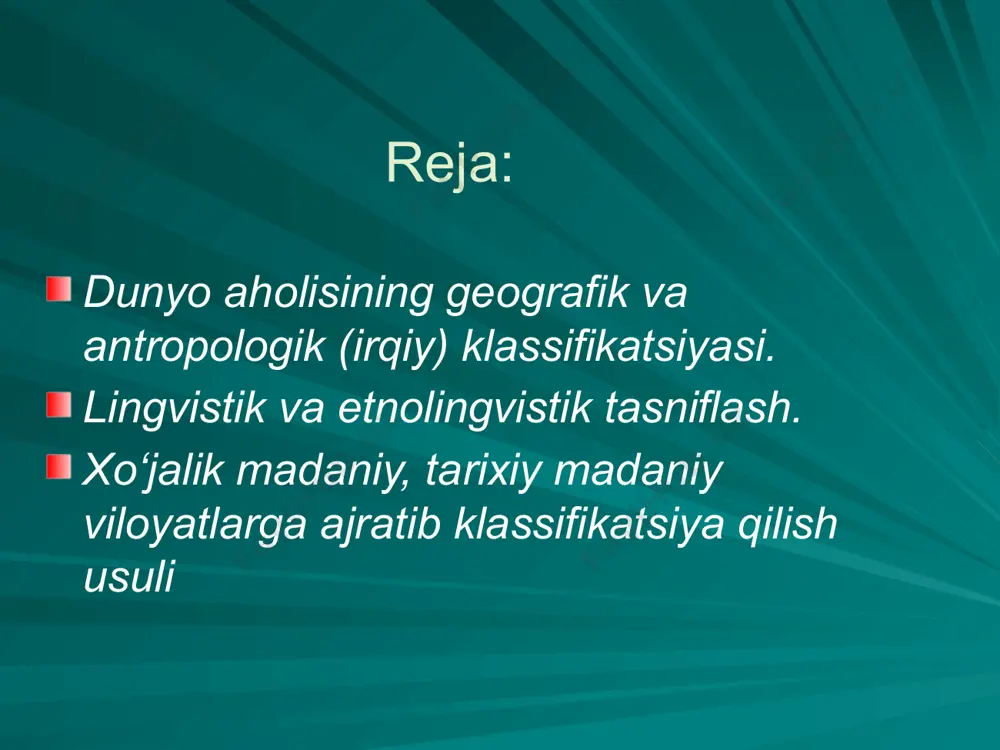 Reja:

Dunyo aholisining geografik va antropologik (irqiy) klassifikatsiyasi.

Lingvistik va etnolingvistik tasniflash.

Xo‘jalik madaniy, tarixiy madaniy viloyatlarga ajratib klassifikatsiya qilish usuli